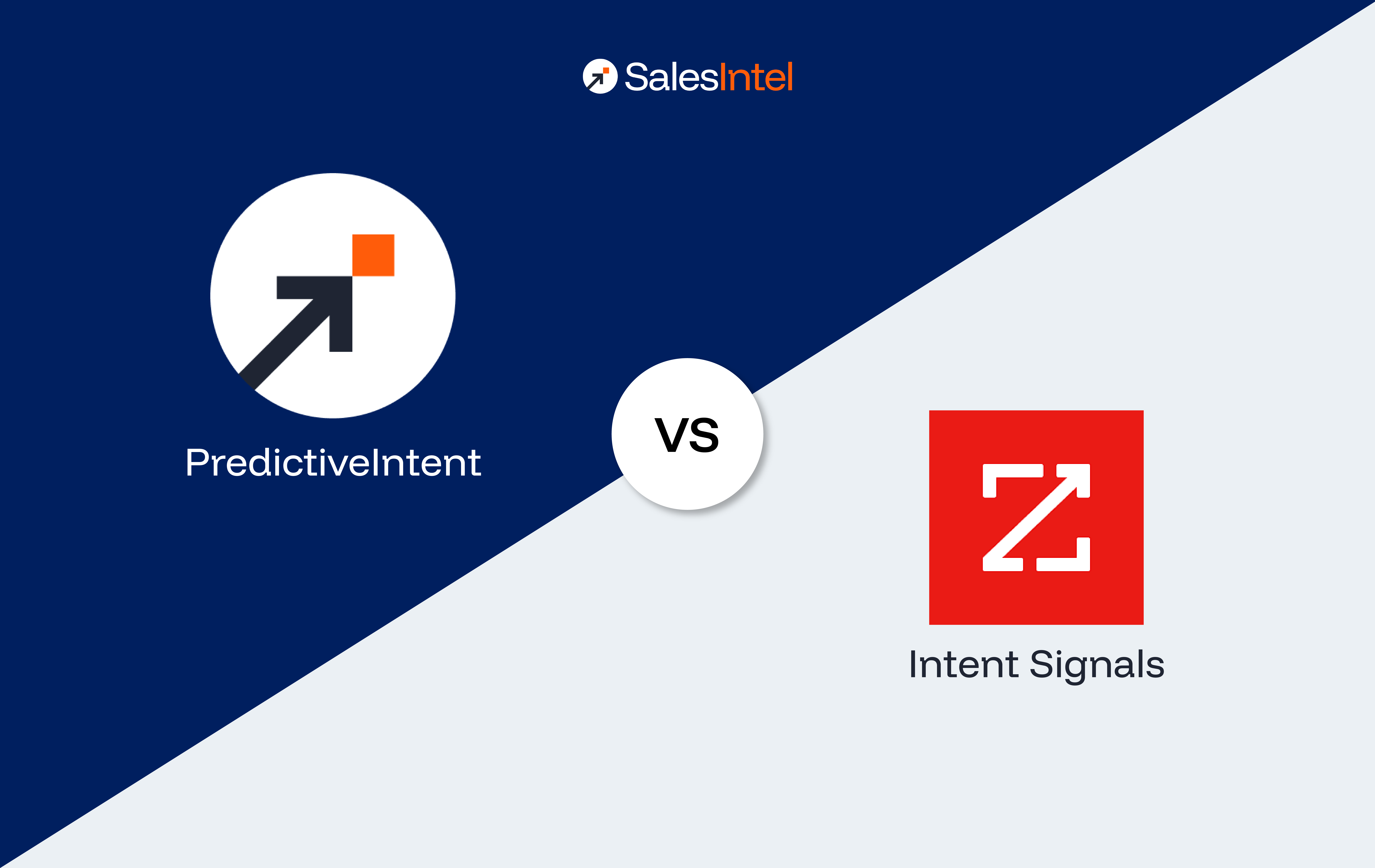 SalesIntel

PredictiveIntent

VS

Intent Signals